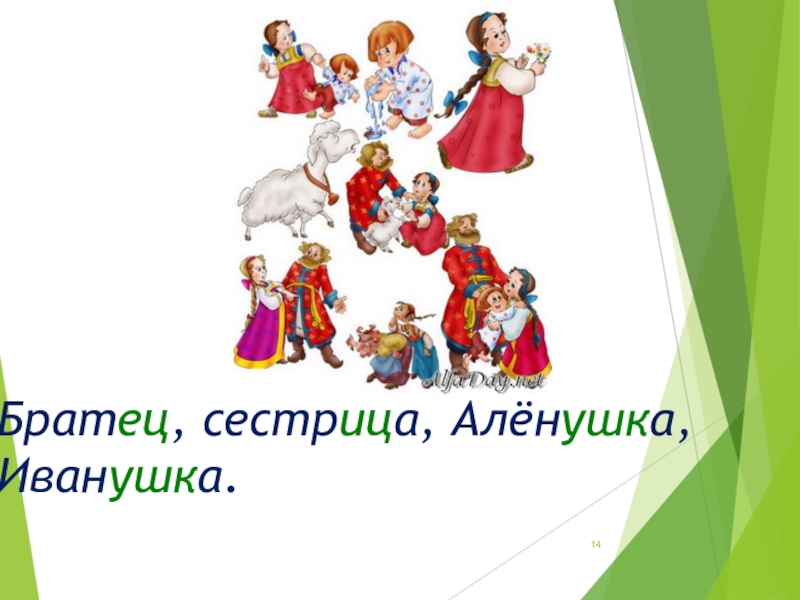 AlfaDay.net

Братец, сестрица, Алёнушка, Иванушка.

14